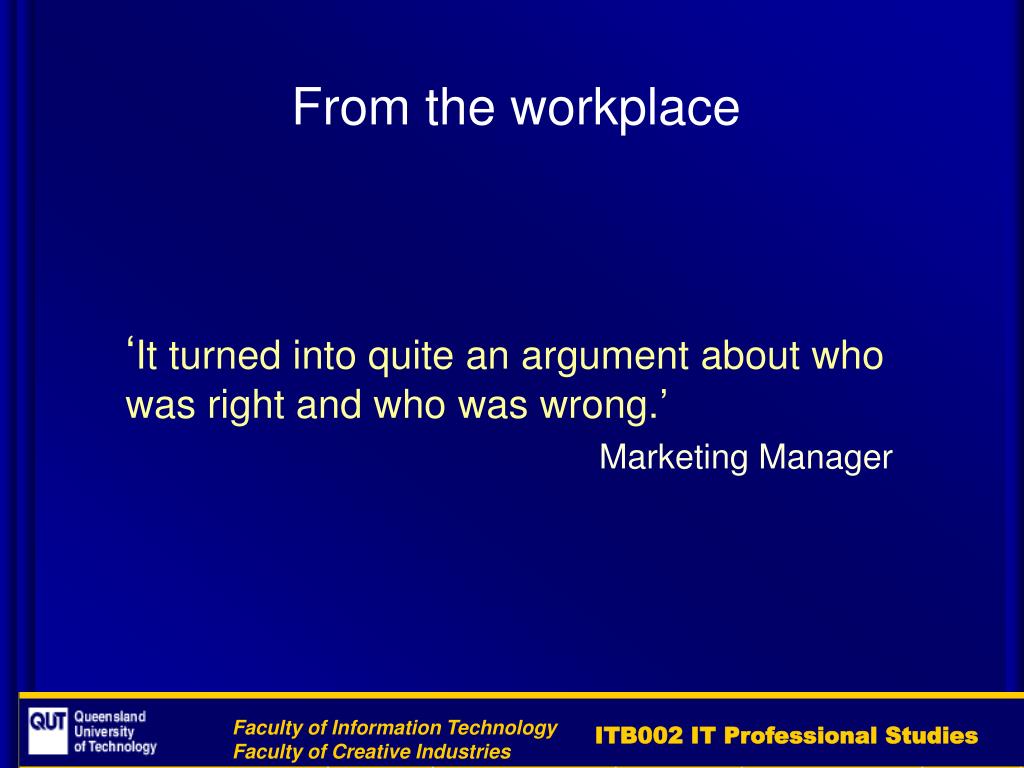 From the workplace

‘It turned into quite an argument about who was right and who was wrong.’

Marketing Manager

QUT Queensland University of Technology

Faculty of Information Technology
Faculty of Creative Industries

ITB002 IT Professional Studies